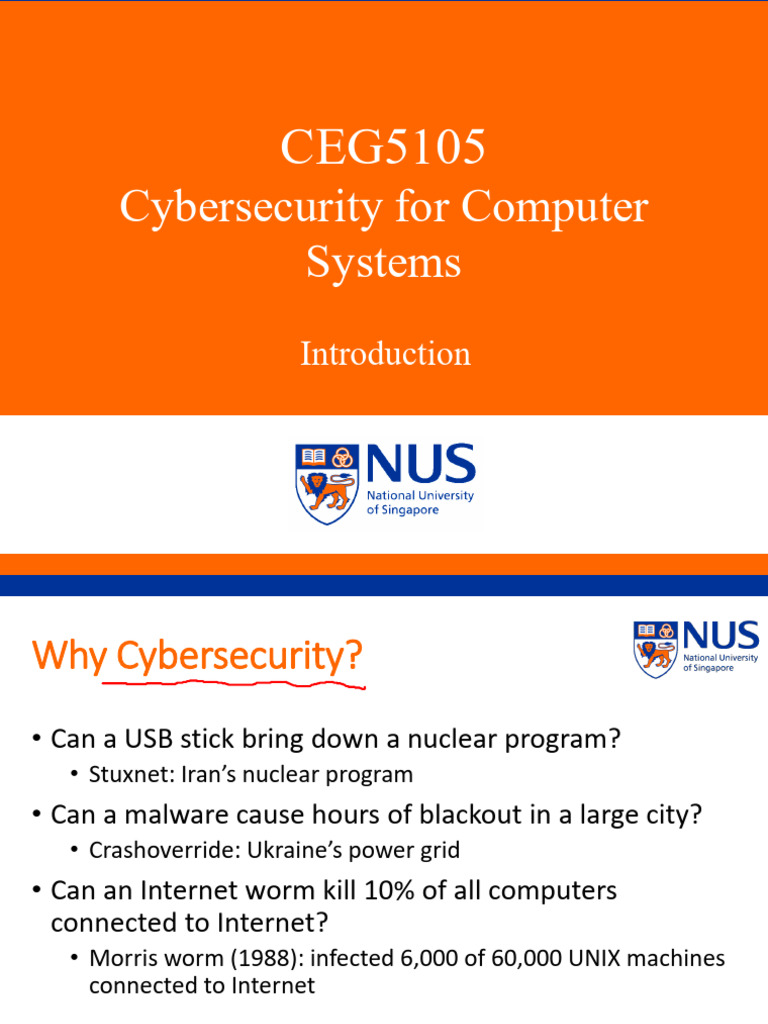 CEG5105
Cybersecurity for Computer Systems

Introduction

NUS
National University of Singapore

Why Cybersecurity?

NUS
National University of Singapore

• Can a USB stick bring down a nuclear program?
 • Stuxnet: Iran's nuclear program
• Can a malware cause hours of blackout in a large city?
 • Crashoverride: Ukraine's power grid
• Can an Internet worm kill 10% of all computers connected to Internet?
 • Morris worm (1988): infected 6,000 of 60,000 UNIX machines connected to Internet